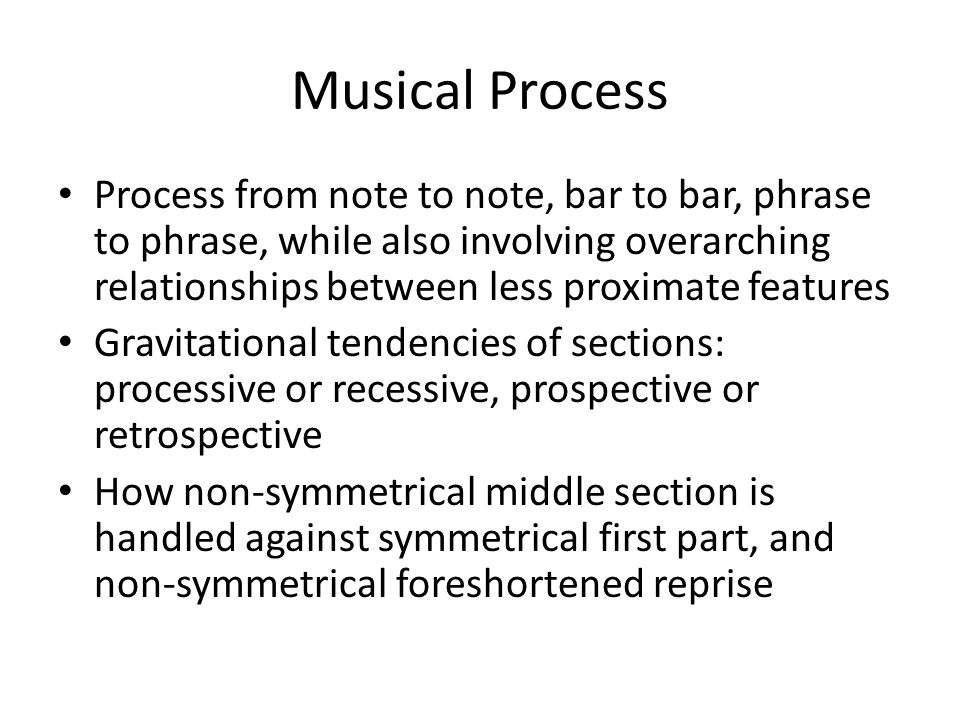 Musical Process

• Process from note to note, bar to bar, phrase to phrase, while also involving overarching relationships between less proximate features
• Gravitational tendencies of sections: processive or recessive, prospective or retrospective
• How non-symmetrical middle section is handled against symmetrical first part, and non-symmetrical foreshortened reprise